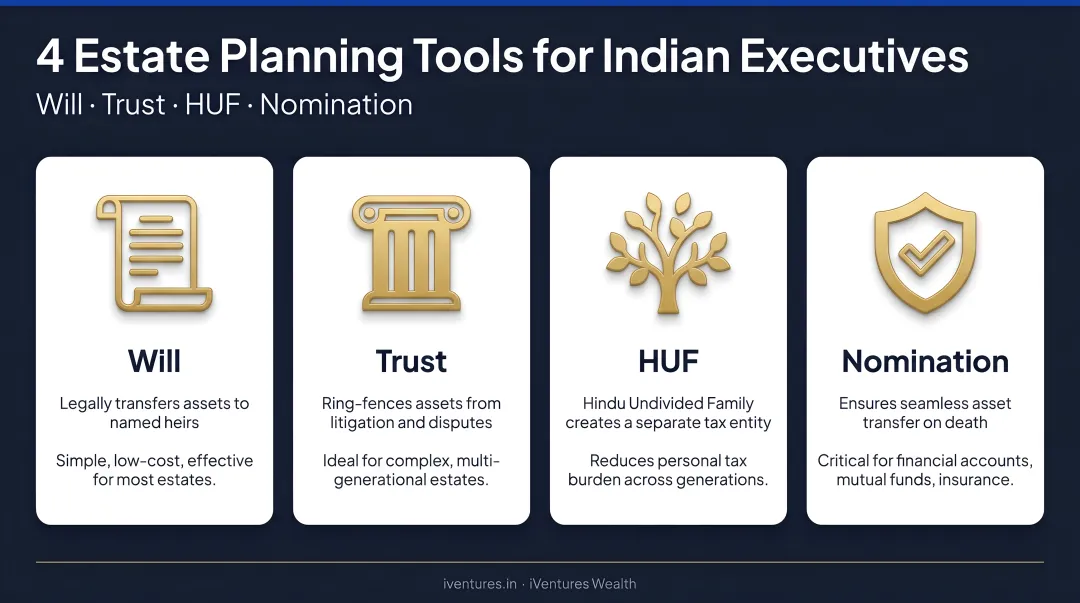 4 Estate Planning Tools for Indian Executives

Will · Trust · HUF · Nomination

Will

Legally transfers assets to named heirs

Simple, low-cost, effective for most estates.

Trust

Ring-fences assets from litigation and disputes

Ideal for complex, multi-generational estates.

HUF

Hindu Undivided Family creates a separate tax entity

Reduces personal tax burden across generations.

Nomination

Ensures seamless asset transfer on death

Critical for financial accounts, mutual funds, insurance.

iventures.in · iVentures Wealth